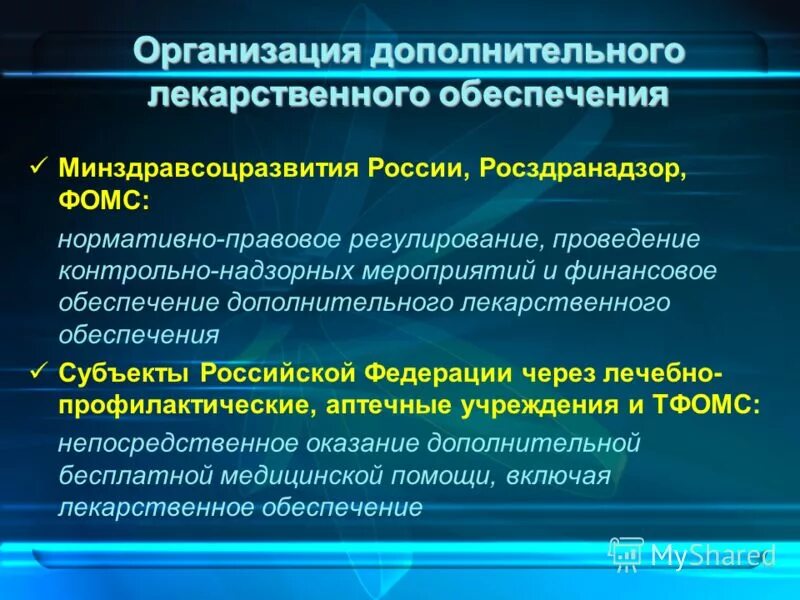 Организация дополнительного лекарственного обеспечения

✓ Минздравсоцразвития России, Росздранадзор, ФОМС:

нормативно-правовое регулирование, проведение контрольно-надзорных мероприятий и финансовое обеспечение дополнительного лекарственного обеспечения

✓ Субъекты Российской Федерации через лечебно-профилактические, аптечные учреждения и ТФОМС:

непосредственное оказание дополнительной бесплатной медицинской помощи, включая лекарственное обеспечение

MyShared